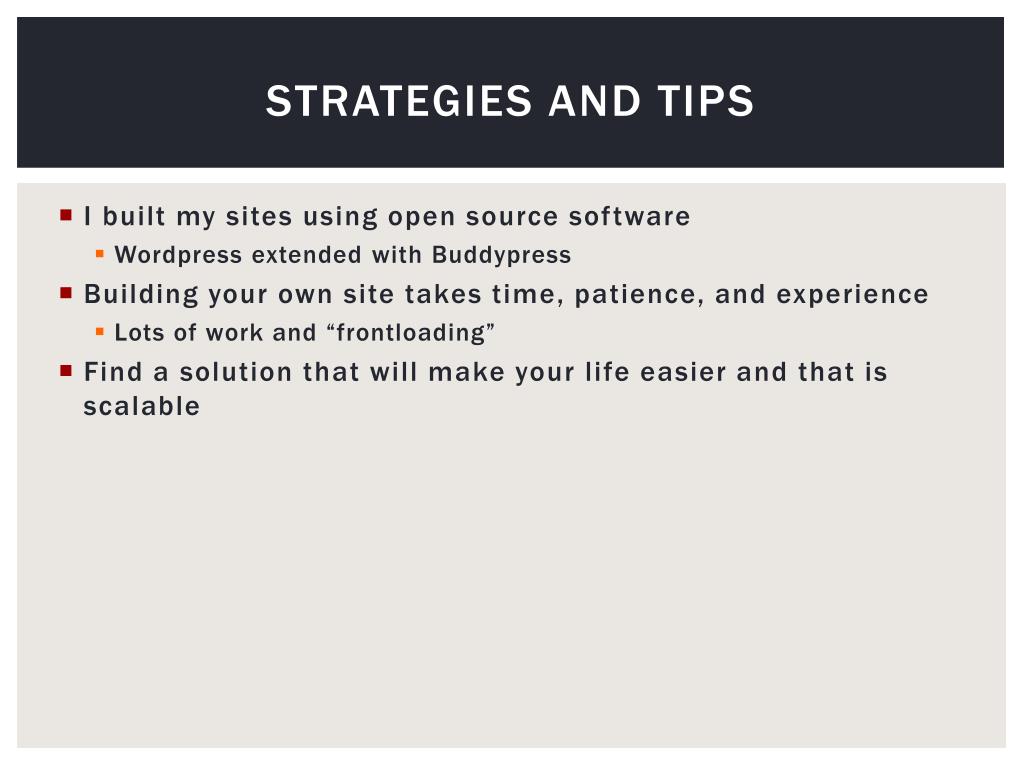 STRATEGIES AND TIPS

- I built my sites using open source software
  - Wordpress extended with Buddypress
- Building your own site takes time, patience, and experience
  - Lots of work and “frontloading”
- Find a solution that will make your life easier and that is scalable